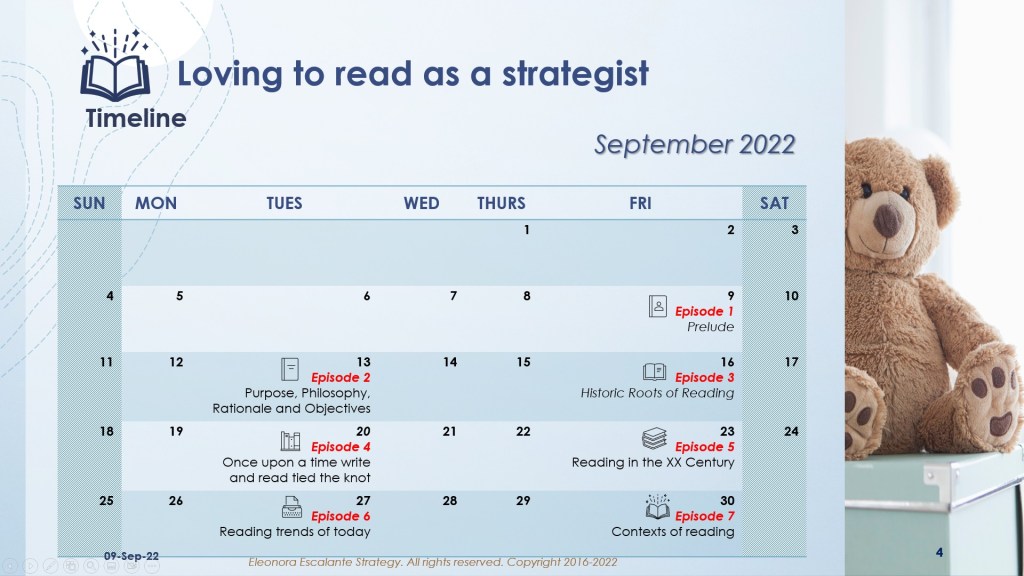 Loving to read as a strategist

Timeline

September 2022

| SUN | MON | TUES | WED | THURS | FRI | SAT |
|---|---|---|---|---|---|---|
| | | | | 1 | 2 | 3 |
| 4 | 5 | 6 | 7 | 8 | 9 Episode 1 Prelude | 10 |
| 11 | 12 | 13 Episode 2 Purpose, Philosophy, Rationale and Objectives | 14 | 15 | 16 Episode 3 Historic Roots of Reading | 17 |
| 18 | 19 | 20 Episode 4 Once upon a time write and read tied the knot | 21 | 22 | 23 Episode 5 Reading in the XX Century | 24 |
| 25 | 26 | 27 Episode 6 Reading trends of today | 28 | 29 | 30 Episode 7 Contexts of reading | |

09-Sep-22

Eleonora Escalante Strategy. All rights reserved. Copyright 2016-2022

4